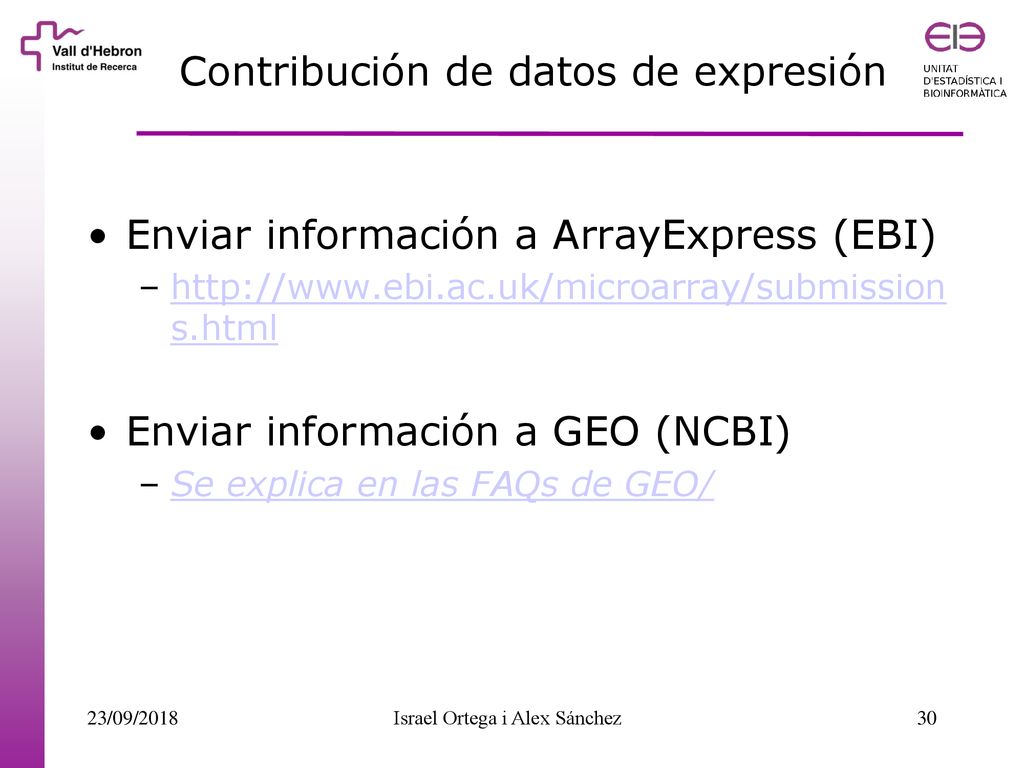 Vall d'Hebron
Institut de Recerca

Contribución de datos de expresión

UNITAT
D'ESTADÍSTICA I
BIOINFORMÀTICA

• Enviar información a ArrayExpress (EBI)
– http://www.ebi.ac.uk/microarray/submissions.html

• Enviar información a GEO (NCBI)
– Se explica en las FAQs de GEO/

23/09/2018

Israel Ortega i Alex Sánchez

30